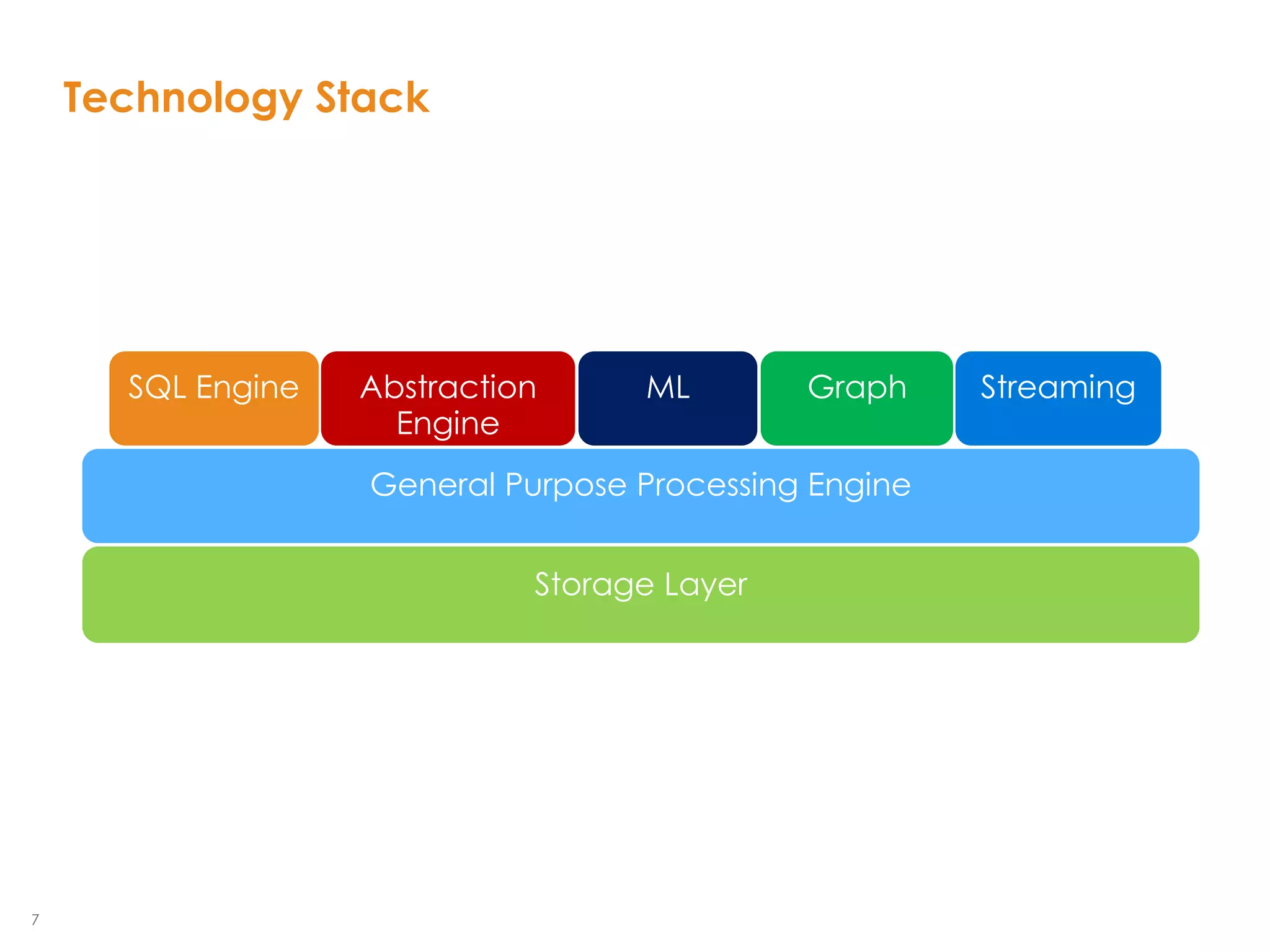 Technology Stack

SQL Engine

Abstraction Engine

ML

Graph

Streaming

General Purpose Processing Engine

Storage Layer

7